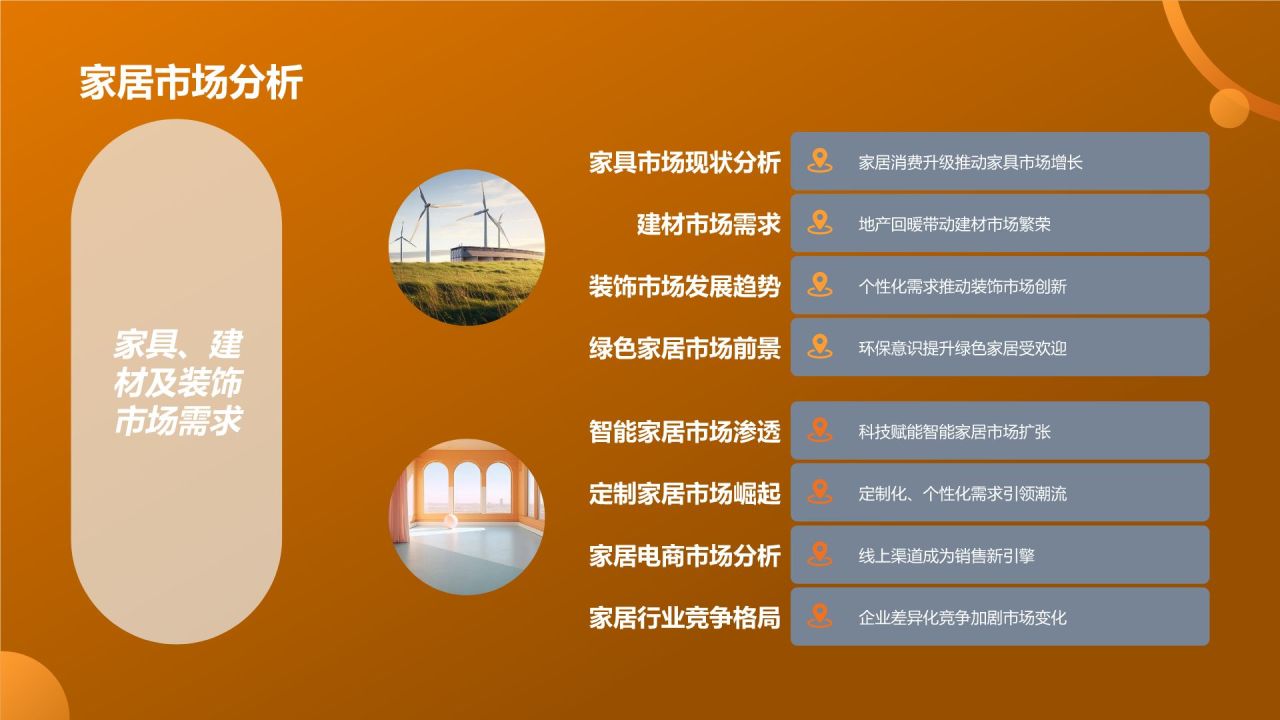 家居市场分析

家具、建材及装饰市场需求

家具市场现状分析
家居消费升级推动家具市场增长

建材市场需求
地产回暖带动建材市场繁荣

装饰市场发展趋势
个性化需求推动装饰市场创新

绿色家居市场前景
环保意识提升绿色家居受欢迎

智能家居市场渗透
科技赋能智能家居市场扩张

定制家居市场崛起
定制化、个性化需求引领潮流

家居电商市场分析
线上渠道成为销售新引擎

家居行业竞争格局
企业差异化竞争加剧市场变化